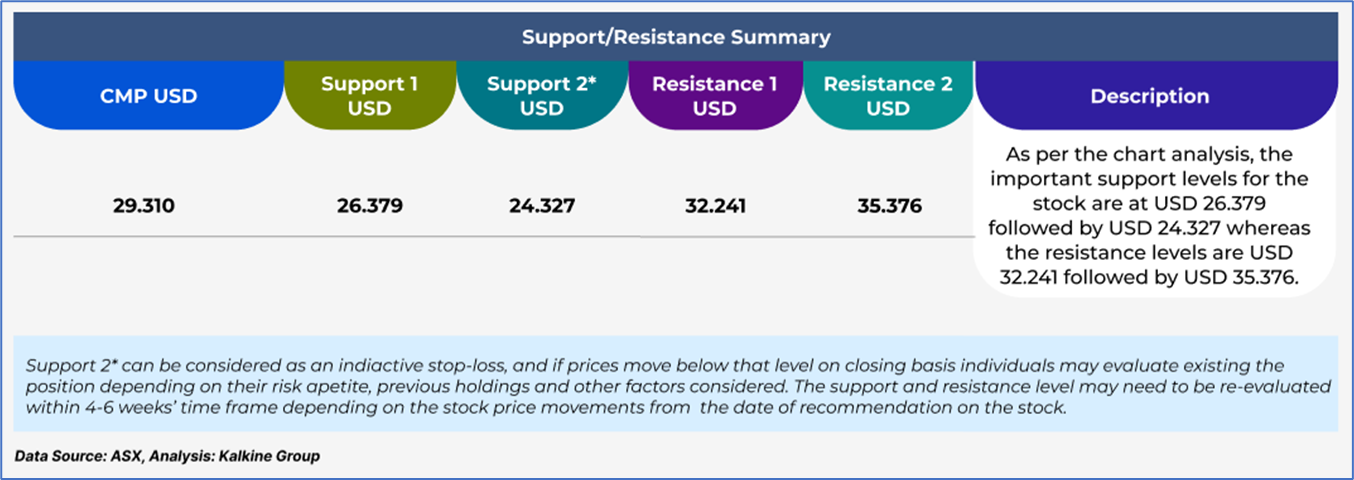 Support/Resistance Summary

| CMP USD | Support 1 USD | Support 2* USD | Resistance 1 USD | Resistance 2 USD | Description |
|---|---|---|---|---|---|
| 29.310 | 26.379 | 24.327 | 32.241 | 35.376 | As per the chart analysis, the important support levels for the stock are at USD 26.379 followed by USD 24.327 whereas the resistance levels are USD 32.241 followed by USD 35.376. |

Support 2* can be considered as an indiactive stop-loss, and if prices move below that level on closing basis individuals may evaluate existing the position depending on their risk apetite, previous holdings and other factors considered. The support and resistance level may need to be re-evaluated within 4-6 weeks' time frame depending on the stock price movements from the date of recommendation on the stock.

Data Source: ASX, Analysis: Kalkine Group